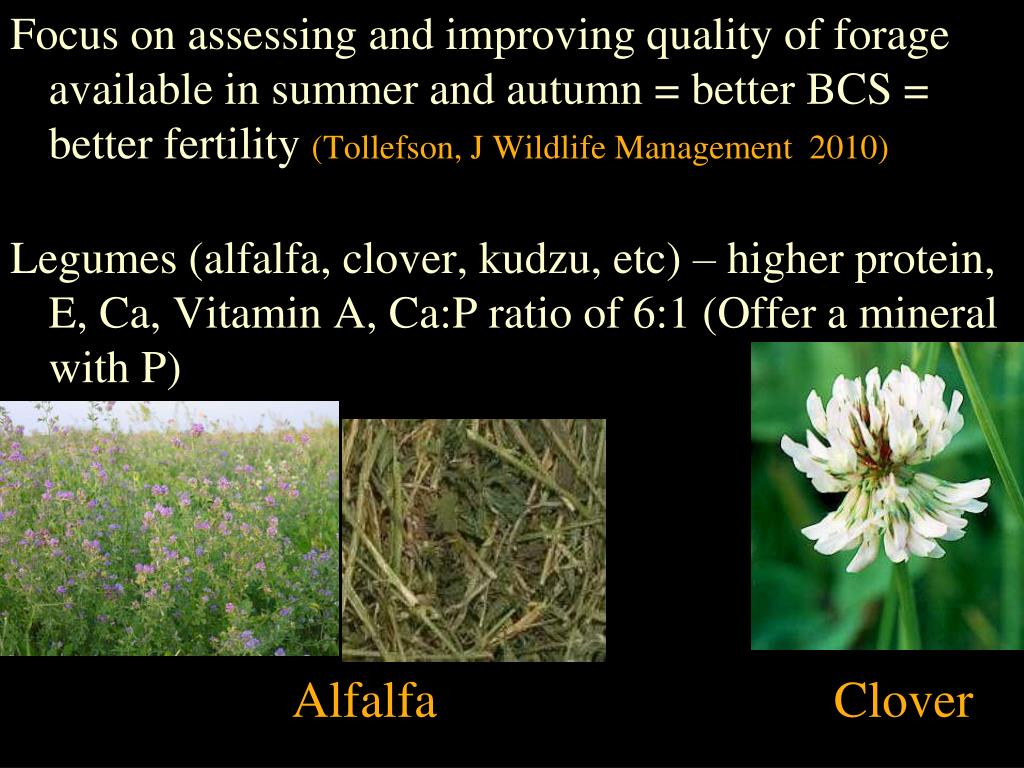 Focus on assessing and improving quality of forage available in summer and autumn = better BCS = better fertility (Tollefson, J Wildlife Management 2010)

Legumes (alfalfa, clover, kudzu, etc) – higher protein, E, Ca, Vitamin A, Ca:P ratio of 6:1 (Offer a mineral with P)

Alfalfa

Clover